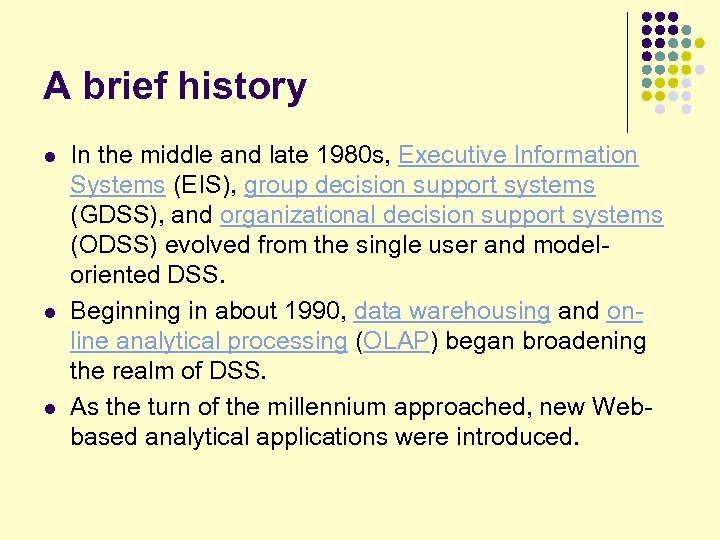 A brief history

- In the middle and late 1980s, Executive Information Systems (EIS), group decision support systems (GDSS), and organizational decision support systems (ODSS) evolved from the single user and model-oriented DSS.
- Beginning in about 1990, data warehousing and on-line analytical processing (OLAP) began broadening the realm of DSS.
- As the turn of the millennium approached, new Web-based analytical applications were introduced.